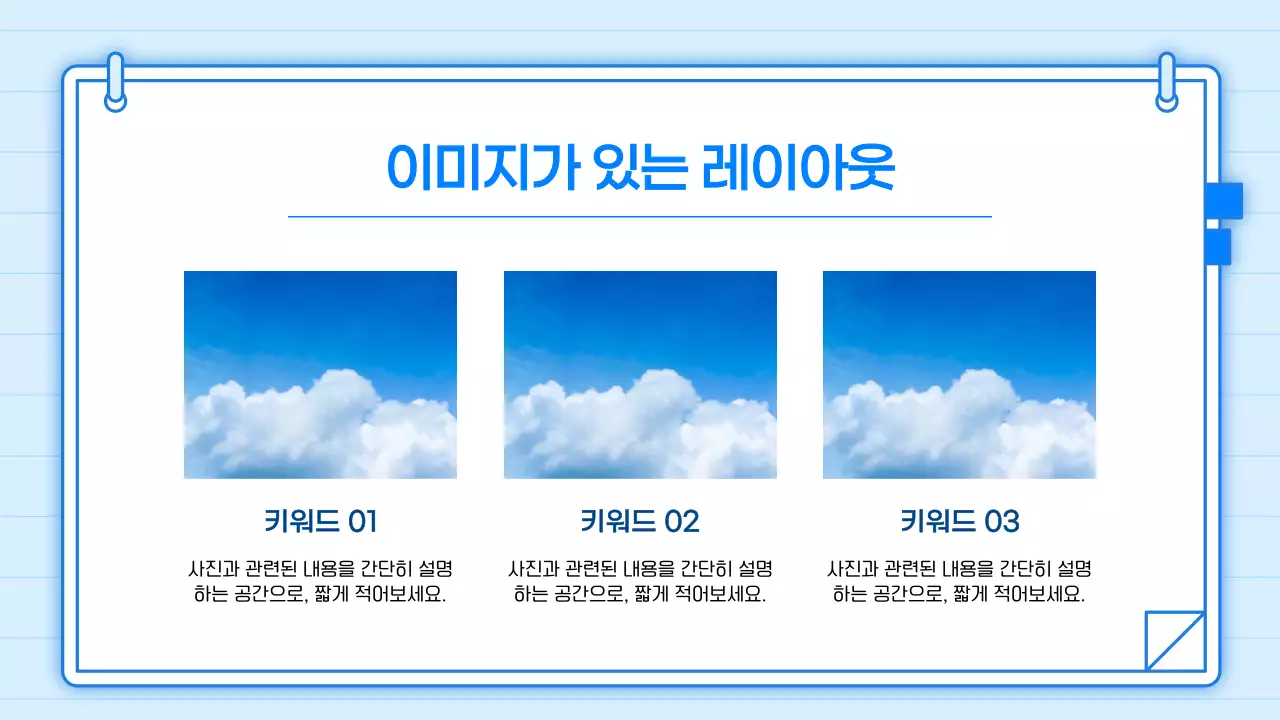 이미지가 있는 레이아웃

키워드 01

사진과 관련된 내용을 간단히 설명하는 공간으로, 짧게 적어보세요.

키워드 02

사진과 관련된 내용을 간단히 설명하는 공간으로, 짧게 적어보세요.

키워드 03

사진과 관련된 내용을 간단히 설명하는 공간으로, 짧게 적어보세요.